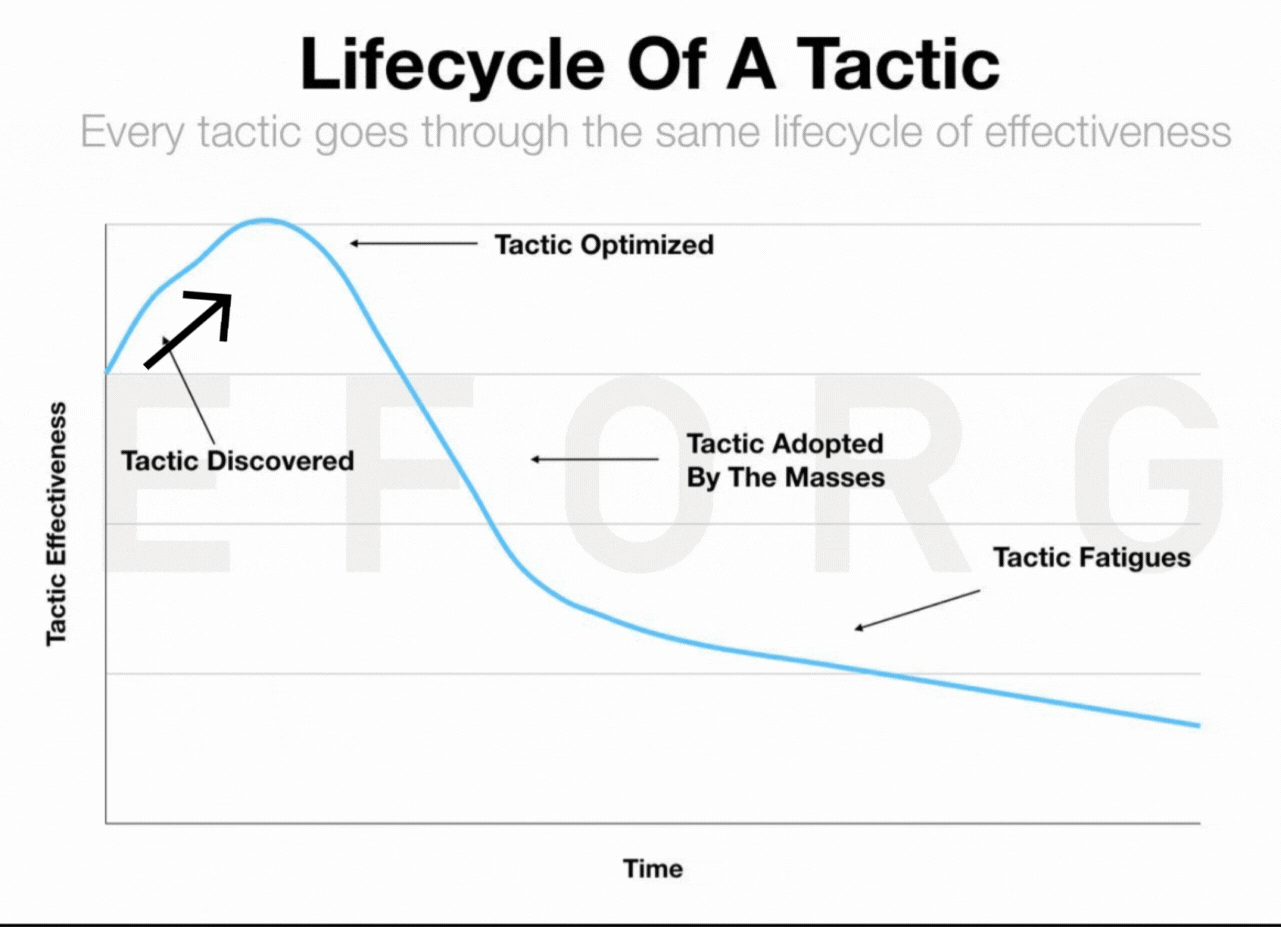 Lifecycle Of A Tactic

Every tactic goes through the same lifecycle of effectiveness

Tactic Optimized

Tactic Discovered

Tactic Adopted By The Masses

Tactic Fatigues

Tactic Effectiveness

Time

E F O R G